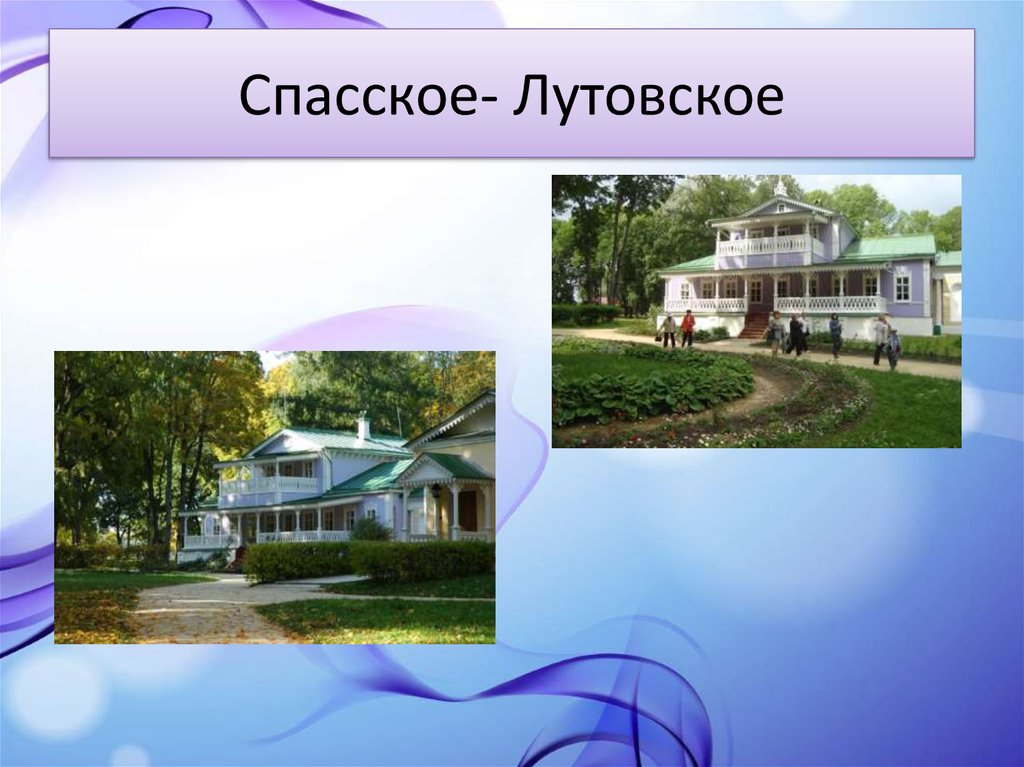 Спасское- Лутовское